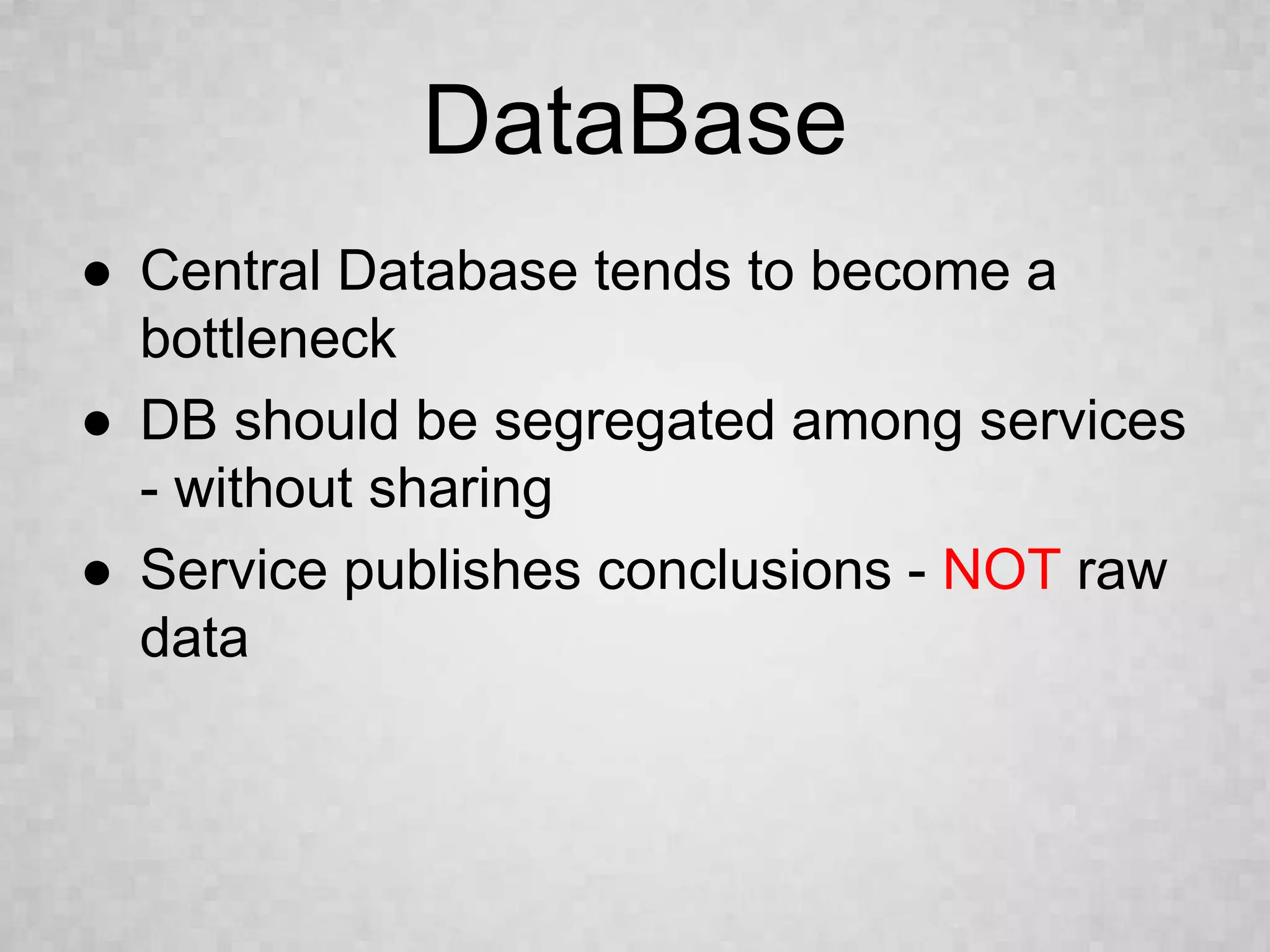 DataBase

● Central Database tends to become a bottleneck
● DB should be segregated among services - without sharing
● Service publishes conclusions - NOT raw data